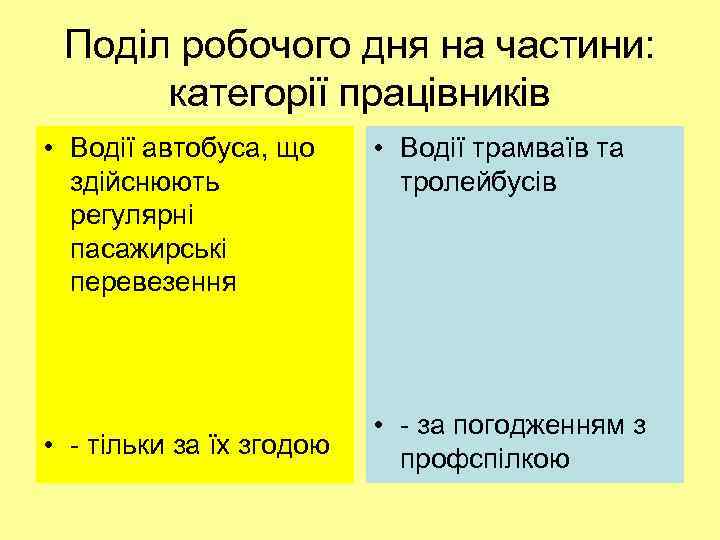 Поділ робочого дня на частини: категорії працівників

• Водії автобуса, що здійснюють регулярні пасажирські перевезення

• - тільки за їх згодою

• Водії трамваїв та тролейбусів

• - за погодженням з профспілкою